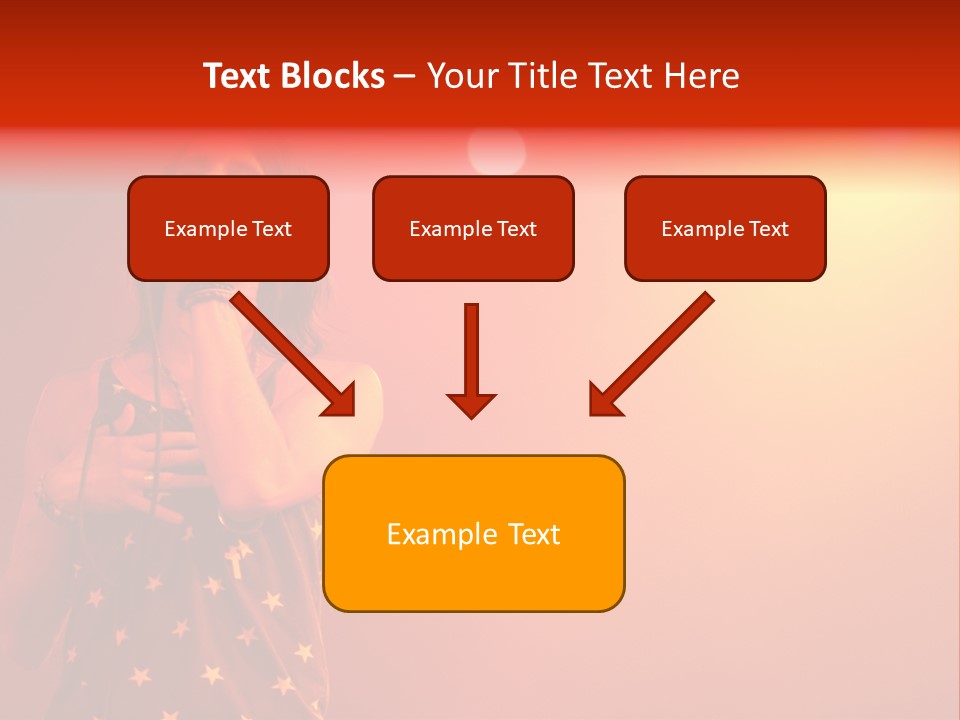 Text Blocks – Your Title Text Here

Example Text

Example Text

Example Text

Example Text